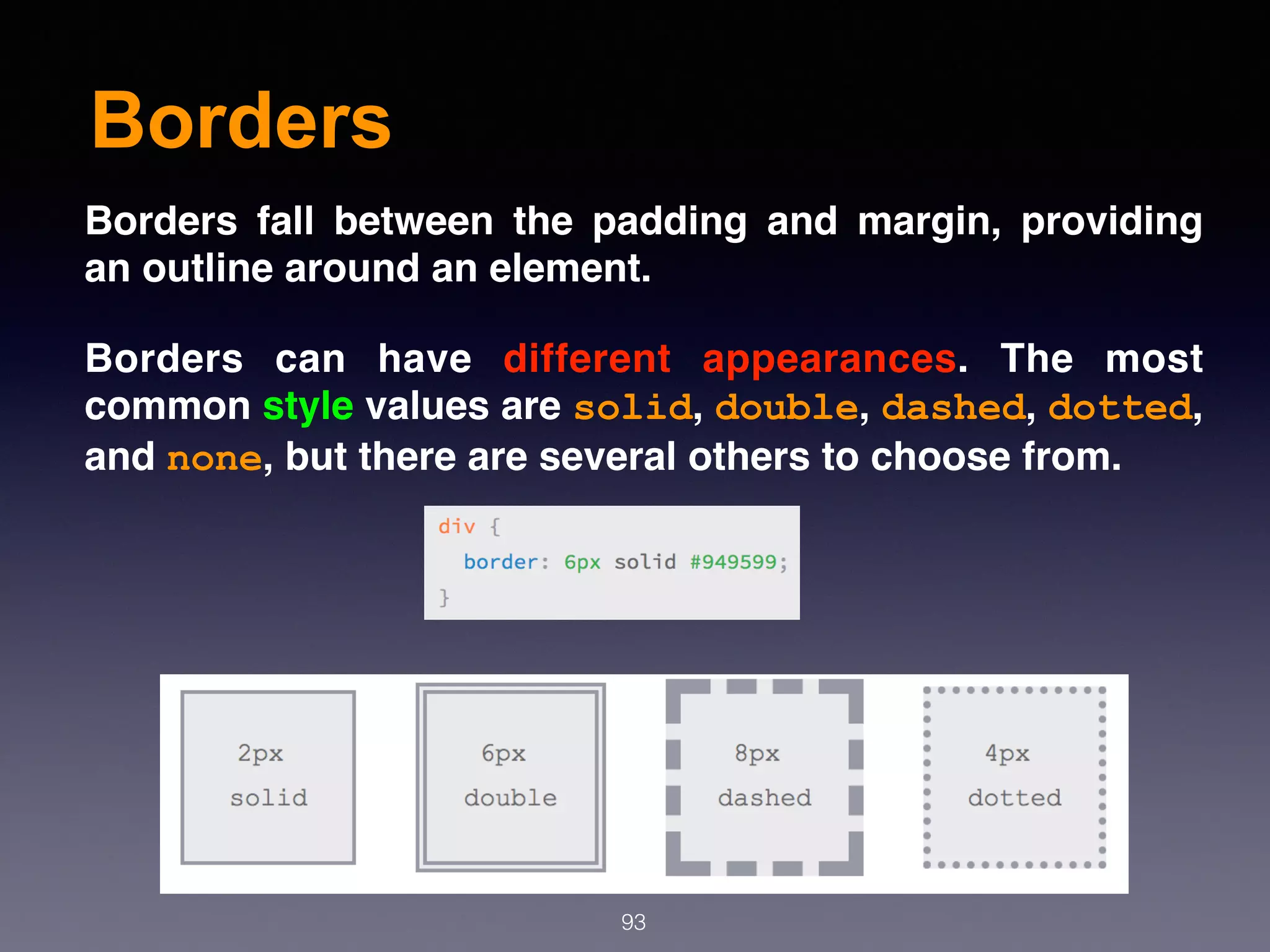 Borders

Borders fall between the padding and margin, providing an outline around an element.

Borders can have different appearances. The most common style values are solid, double, dashed, dotted, and none, but there are several others to choose from.

div {
  border: 6px solid #949599;
}

2px solid

6px double

8px dashed

4px dotted

93